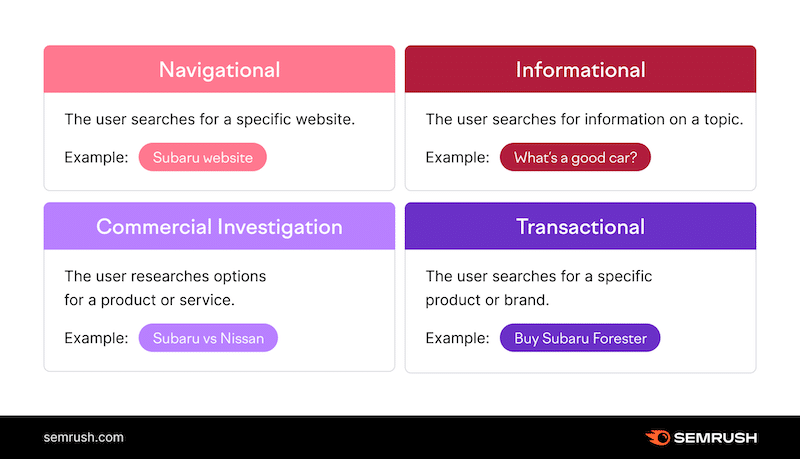 Navigational

The user searches for a specific website.

Example: Subaru website

Informational

The user searches for information on a topic.

Example: What's a good car?

Commercial Investigation

The user researches options for a product or service.

Example: Subaru vs Nissan

Transactional

The user searches for a specific product or brand.

Example: Buy Subaru Forester

semrush.com

SEMRUSH